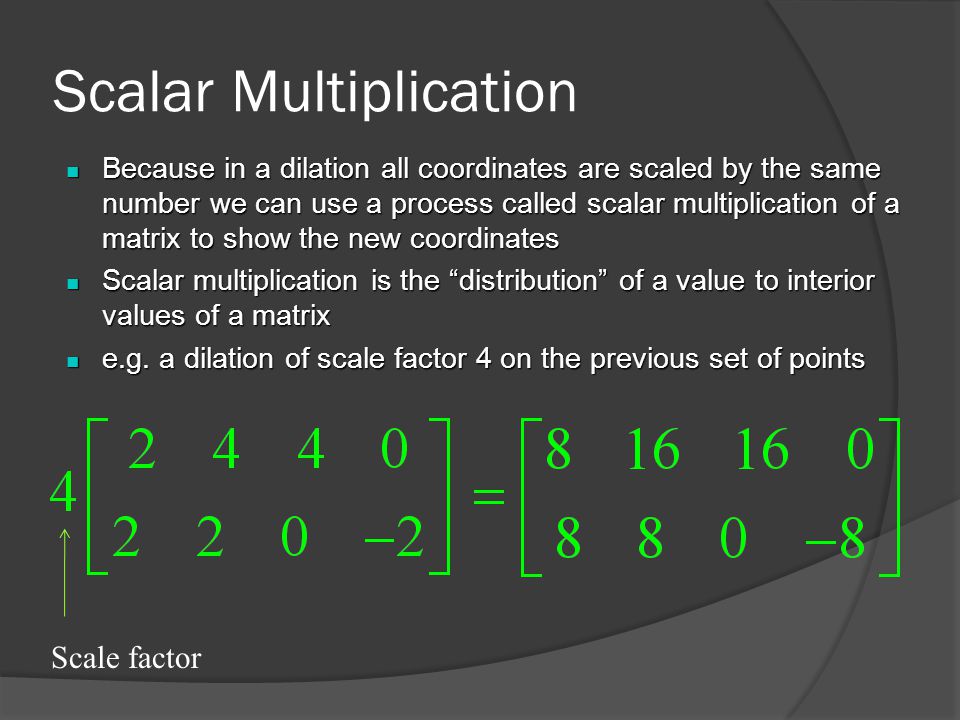 Scalar Multiplication

Because in a dilation all coordinates are scaled by the same number we can use a process called scalar multiplication of a matrix to show the new coordinates

Scalar multiplication is the “distribution” of a value to interior values of a matrix

e.g. a dilation of scale factor 4 on the previous set of points

$4\begin{bmatrix} 2 & 4 & 4 & 0 \\ 2 & 2 & 0 & -2 \end{bmatrix} = \begin{bmatrix} 8 & 16 & 16 & 0 \\ 8 & 8 & 0 & -8 \end{bmatrix}$

Scale factor